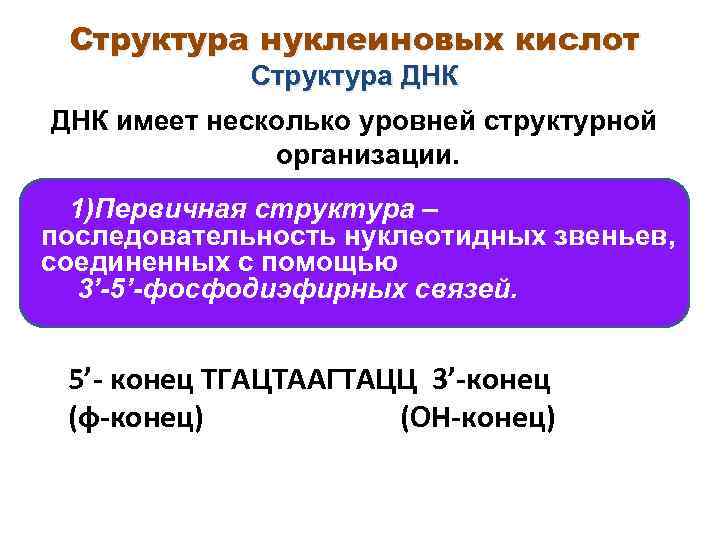 Структура нуклеиновых кислот
Структура ДНК

ДНК имеет несколько уровней структурной организации.

1)Первичная структура – последовательность нуклеотидных звеньев, соединенных с помощью 3’-5’-фосфодиэфирных связей.

5’- конец ТГАЦТААГТАЦЦ 3’-конец
(ф-конец) (ОН-конец)